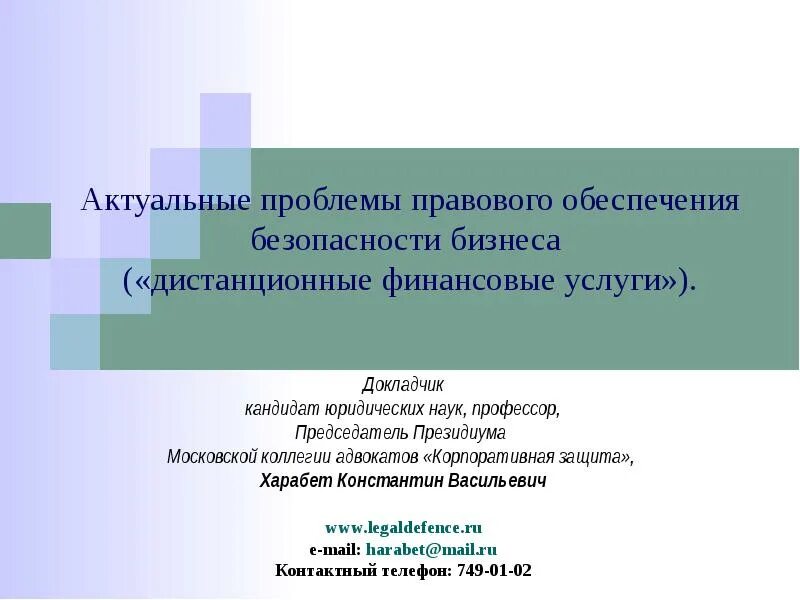 Актуальные проблемы правового обеспечения безопасности бизнеса («дистанционные финансовые услуги»).

Докладчик
кандидат юридических наук, профессор,
Председатель Президиума
Московской коллегии адвокатов «Корпоративная защита»,
Харабет Константин Васильевич

www.legaldefence.ru
e-mail: harabet@mail.ru
Контактный телефон: 749-01-02